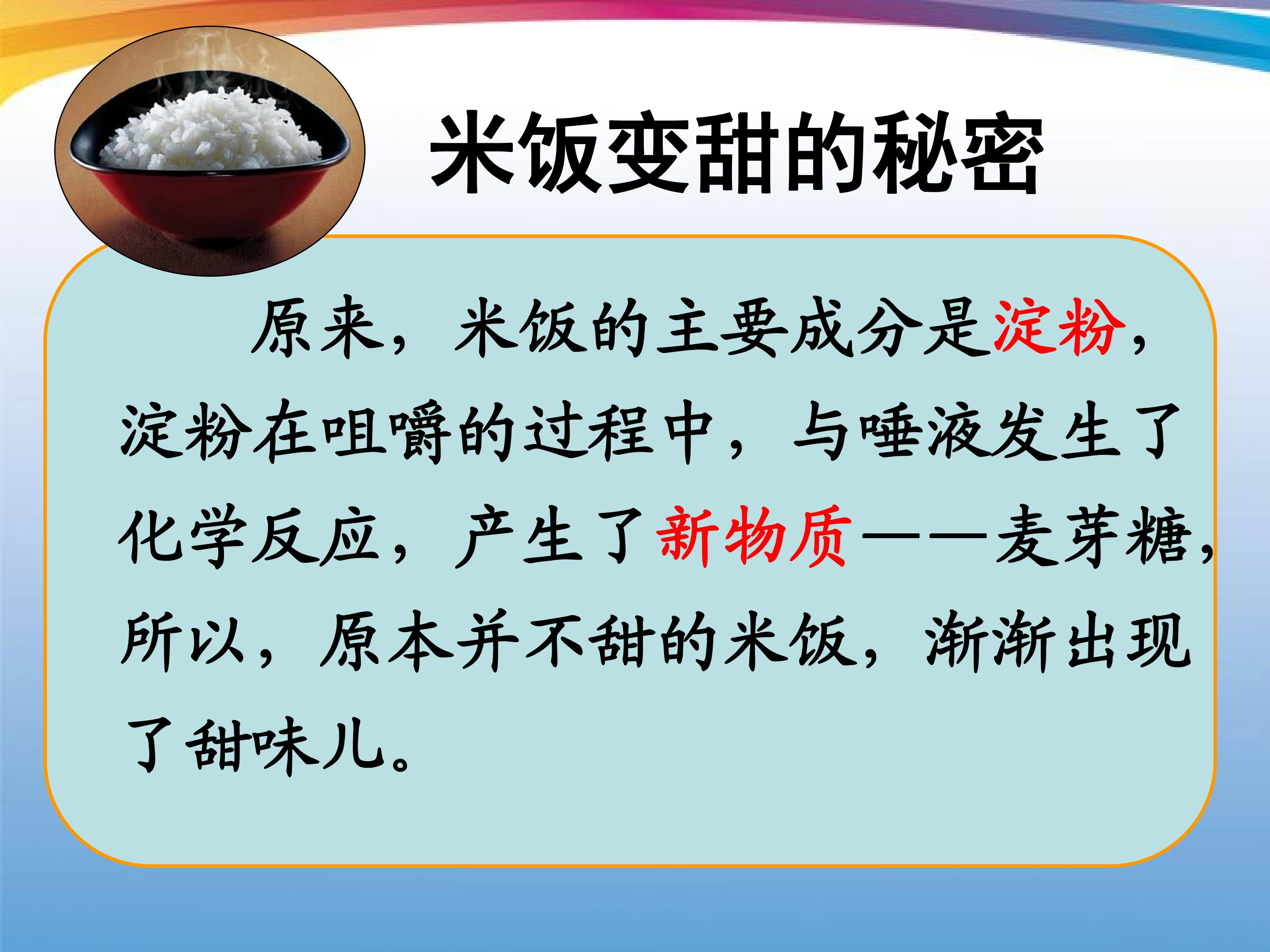 米饭变甜的秘密

原来，米饭的主要成分是淀粉，淀粉在咀嚼的过程中，与唾液发生了化学反应，产生了新物质——麦芽糖，所以，原本并不甜的米饭，渐渐出现了甜味儿。